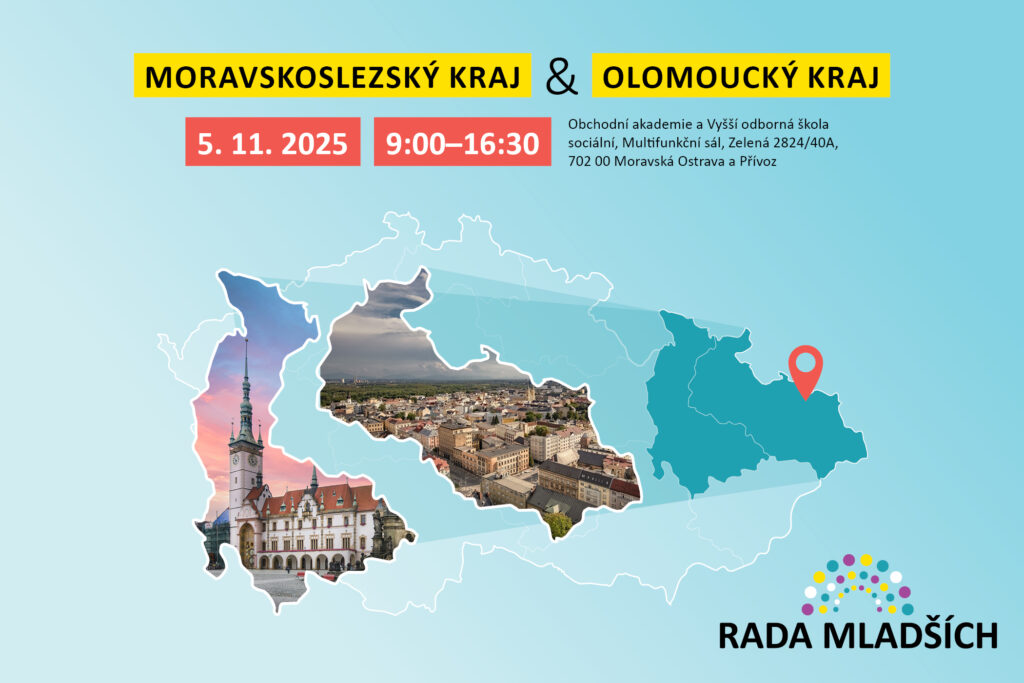 MORAVSKOSLEZSKÝ KRAJ & OLOMOUCKÝ KRAJ

5. 11. 2025 9:00–16:30

Obchodní akademie a Vyšší odborná škola sociální, Multifunkční sál, Zelená 2824/40A, 702 00 Moravská Ostrava a Přívoz

RADA MLADŠÍCH